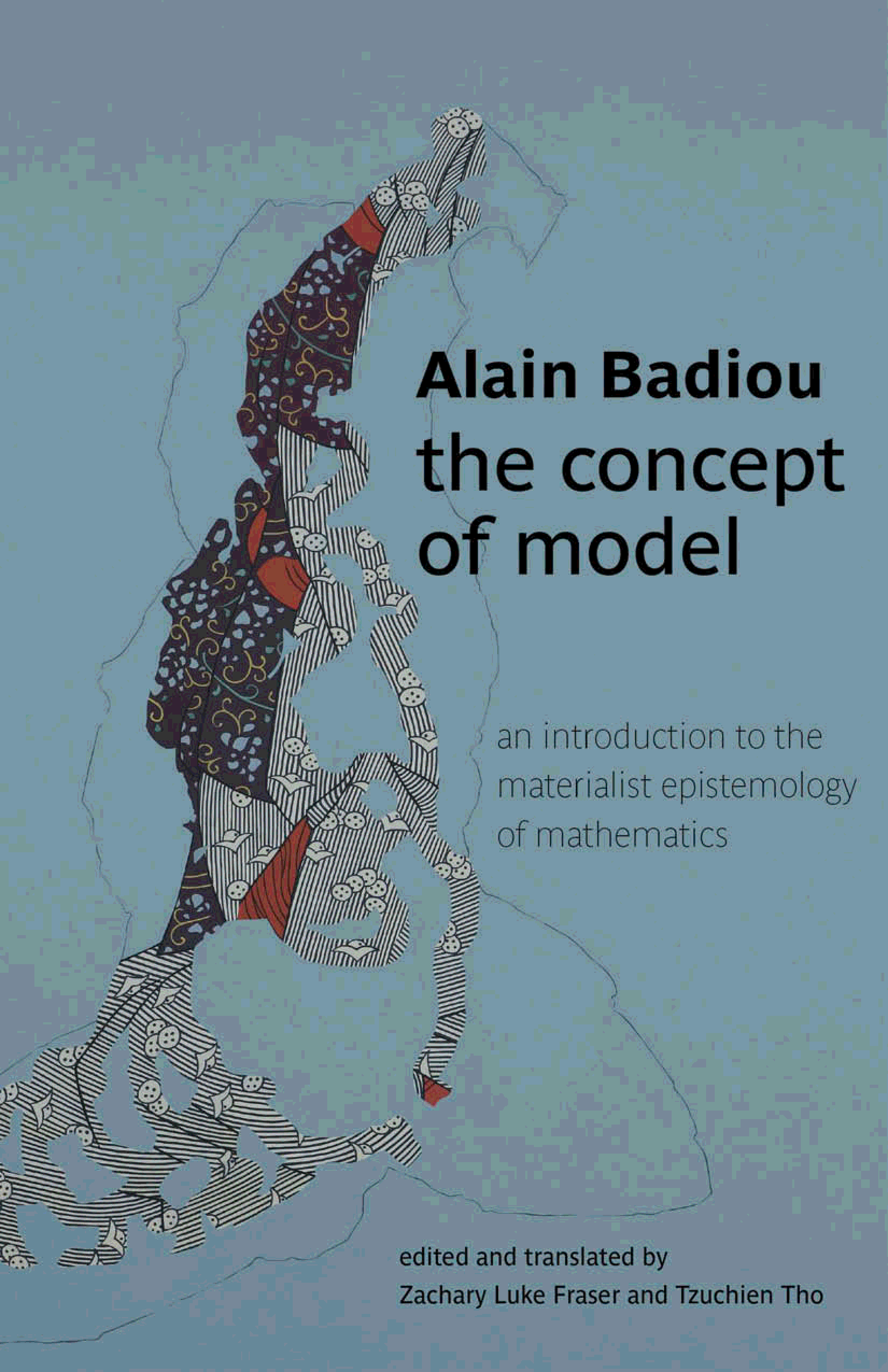 Alain Badiou
the concept of model

an introduction to the materialist epistemology of mathematics

edited and translated by
Zachary Luke Fraser and Tzuchien Tho